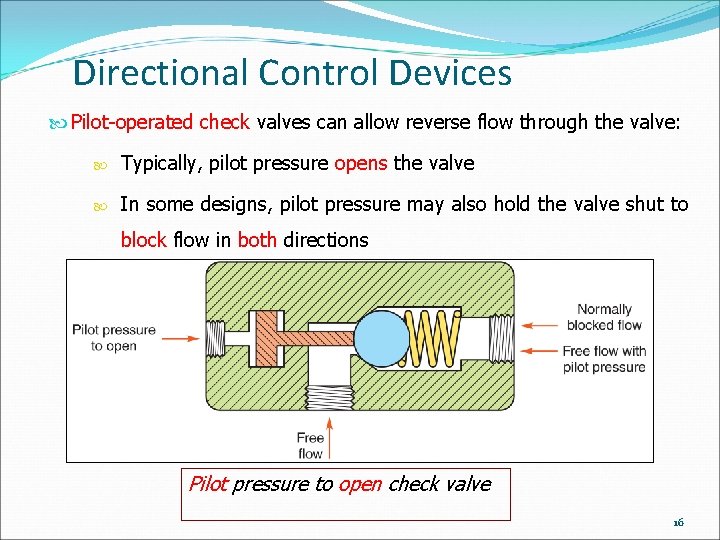 Directional Control Devices

Pilot-operated check valves can allow reverse flow through the valve:

Typically, pilot pressure opens the valve

In some designs, pilot pressure may also hold the valve shut to block flow in both directions

Pilot pressure to open

Normally blocked flow

Free flow with pilot pressure

Free flow

Pilot pressure to open check valve

16